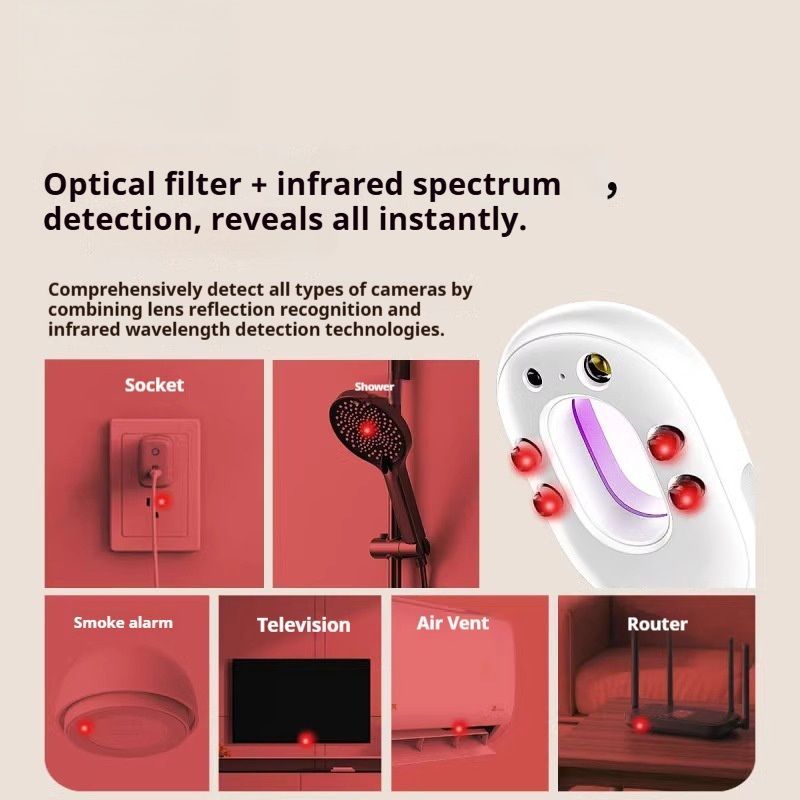 Optical filter + infrared spectrum ,
detection, reveals all instantly.

Comprehensively detect all types of cameras by combining lens reflection recognition and infrared wavelength detection technologies.

Socket

Shower

Smoke alarm

Television

Air Vent

Router